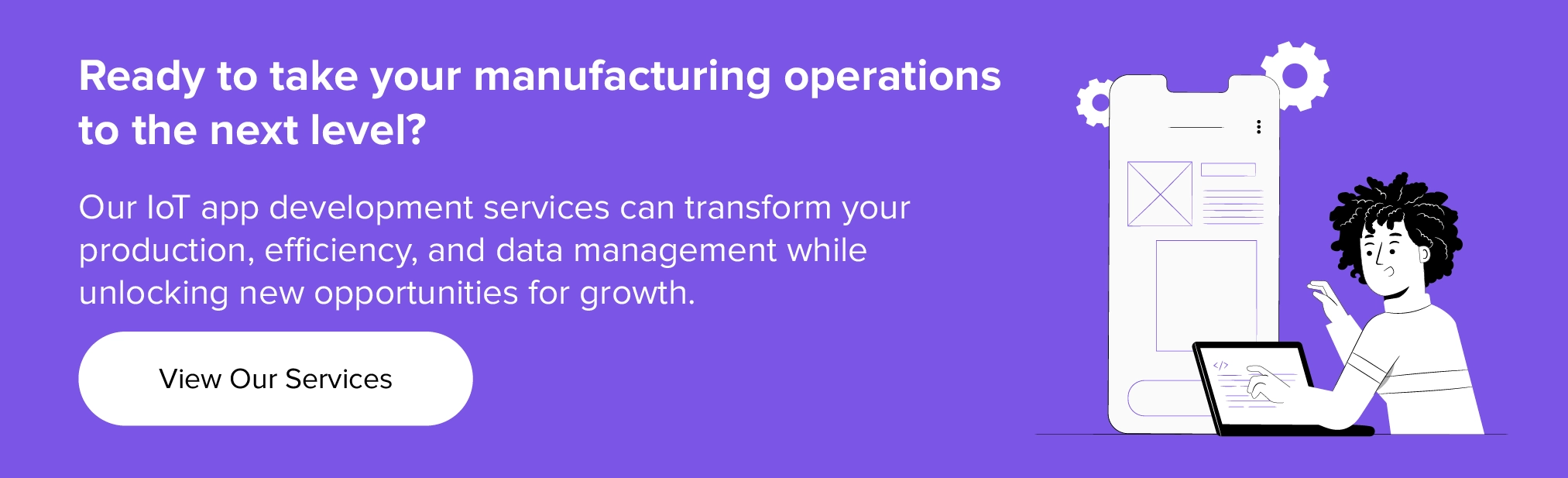 Ready to take your manufacturing operations to the next level?

Our IoT app development services can transform your production, efficiency, and data management while unlocking new opportunities for growth.

View Our Services

</>